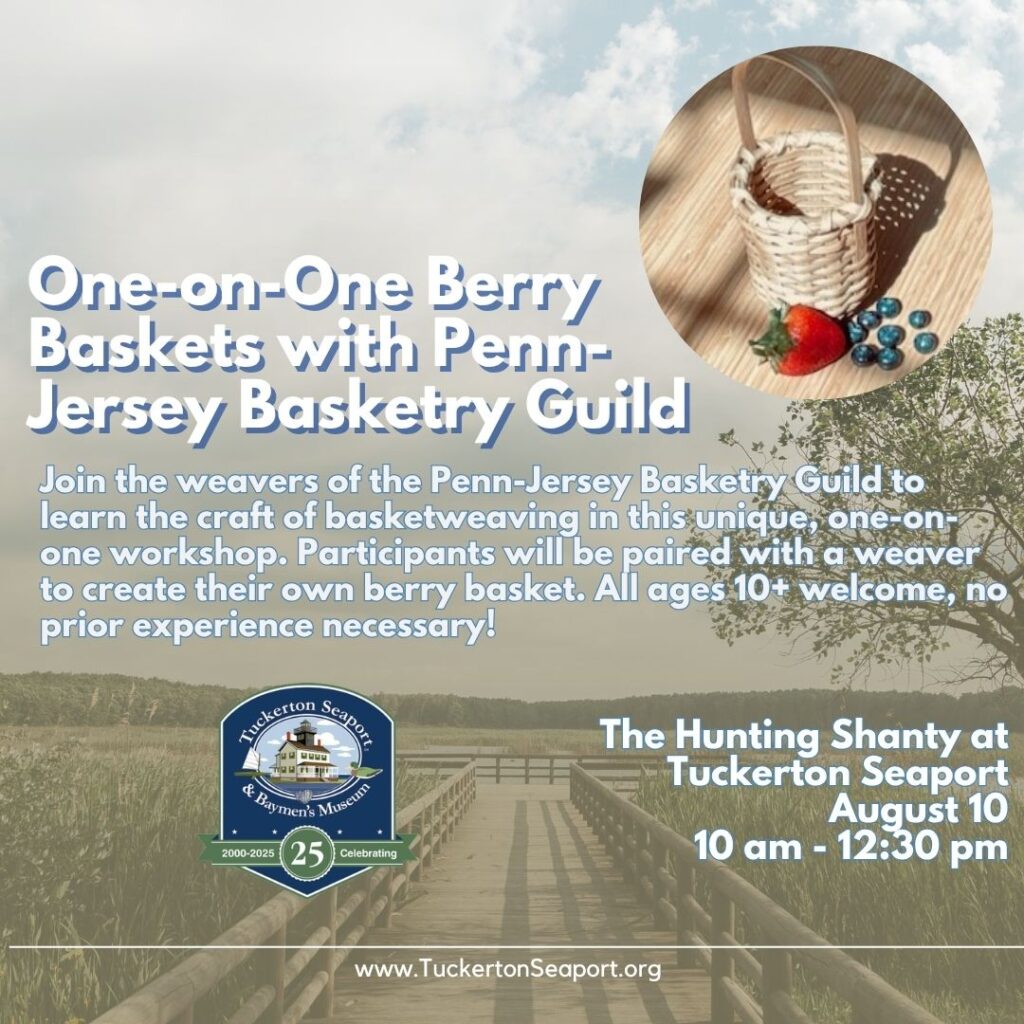 One-on-One Berry Baskets with Penn-Jersey Basketry Guild

Join the weavers of the Penn-Jersey Basketry Guild to learn the craft of basketweaving in this unique, one-on-one workshop. Participants will be paired with a weaver to create their own berry basket. All ages 10+ welcome, no prior experience necessary!

Tuckerton Seaport & Baymen's Museum
2000-2025 25 Celebrating

The Hunting Shanty at Tuckerton Seaport
August 10
10 am - 12:30 pm

www.TuckertonSeaport.org